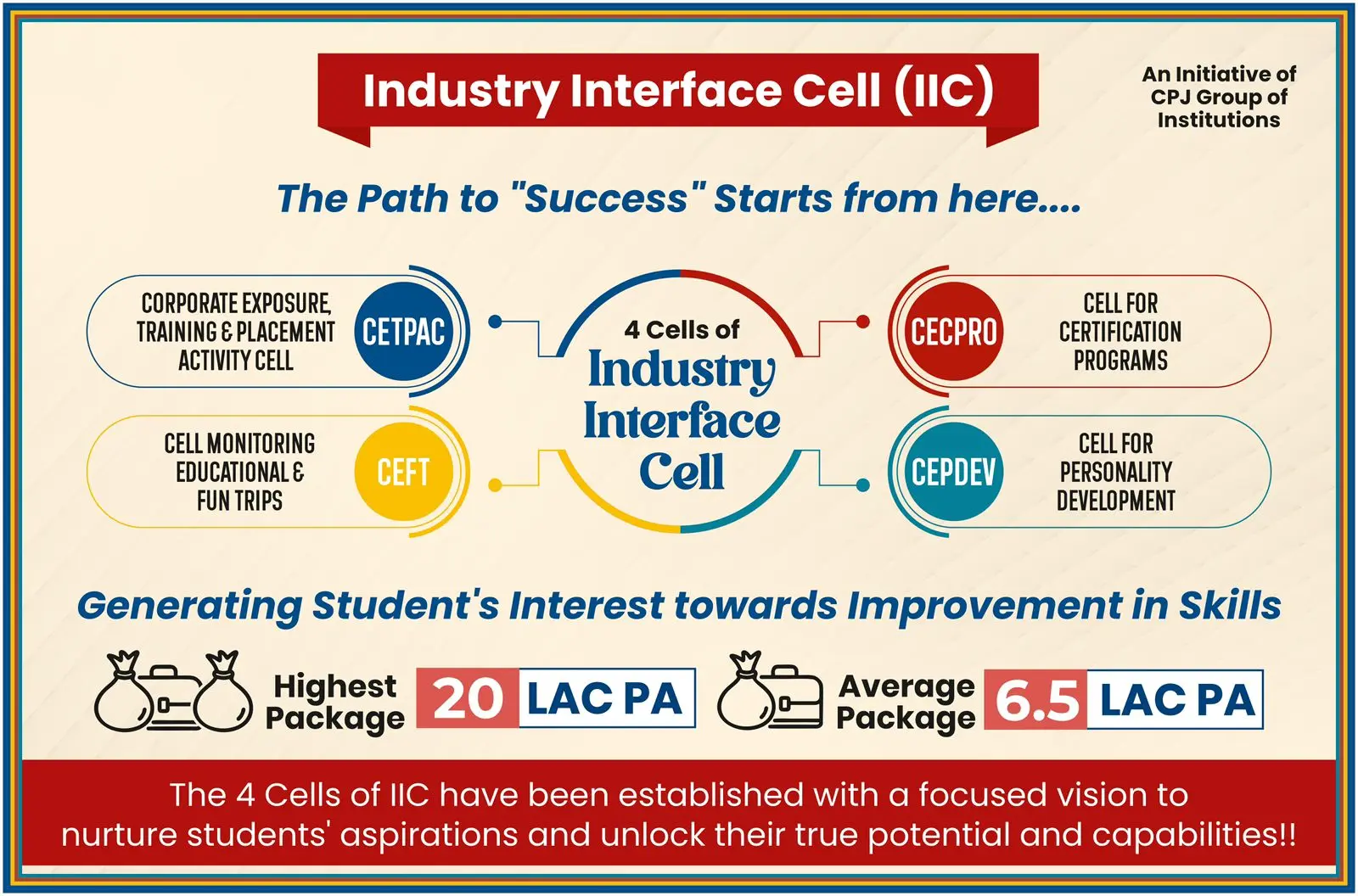 Industry Interface Cell (IIC)

An Initiative of CPJ Group of Institutions

The Path to "Success" Starts from here....

CORPORATE EXPOSURE, TRAINING & PLACEMENT ACTIVITY CELL

CETPAC

CELL MONITORING EDUCATIONAL & FUN TRIPS

CEFT

4 Cells of Industry Interface Cell

CECPRO

CELL FOR CERTIFICATION PROGRAMS

CEPDEV

CELL FOR PERSONALITY DEVELOPMENT

Generating Student's Interest towards Improvement in Skills

Highest Package 20 LAC PA

Average Package 6.5 LAC PA

The 4 Cells of IIC have been established with a focused vision to nurture students' aspirations and unlock their true potential and capabilities!!